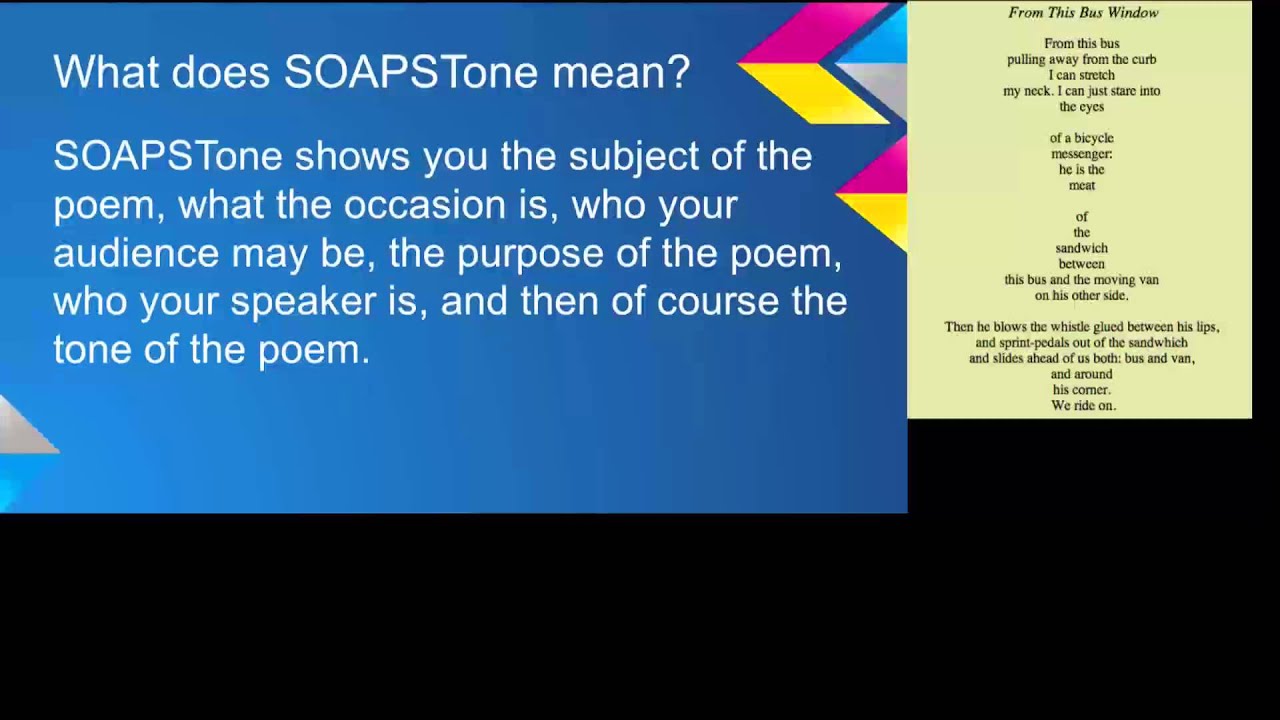 What does SOAPSTone mean?

SOAPSTone shows you the subject of the poem, what the occasion is, who your audience may be, the purpose of the poem, who your speaker is, and then of course the tone of the poem.

From This Bus Window

From this bus
pulling away from the curb
I can stretch
my neck. I can just stare into
the eyes

of a bicycle
messenger:
he is the
meat

of
the
sandwich
between
this bus and the moving van
on his other side.

Then he blows the whistle glued between his lips,
and sprint-pedals out of the sandwhich
and slides ahead of us both: bus and van,
and around
his corner.
We ride on.